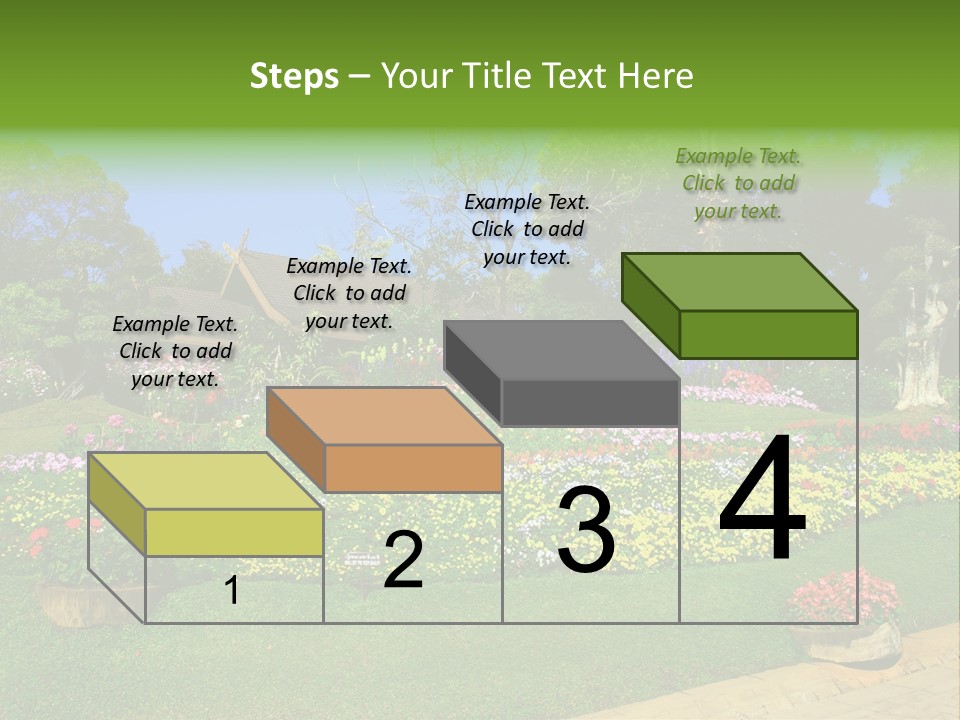 Steps – Your Title Text Here

Example Text. Click to add your text.

Example Text. Click to add your text.

Example Text. Click to add your text.

Example Text. Click to add your text.

1

2

3

4